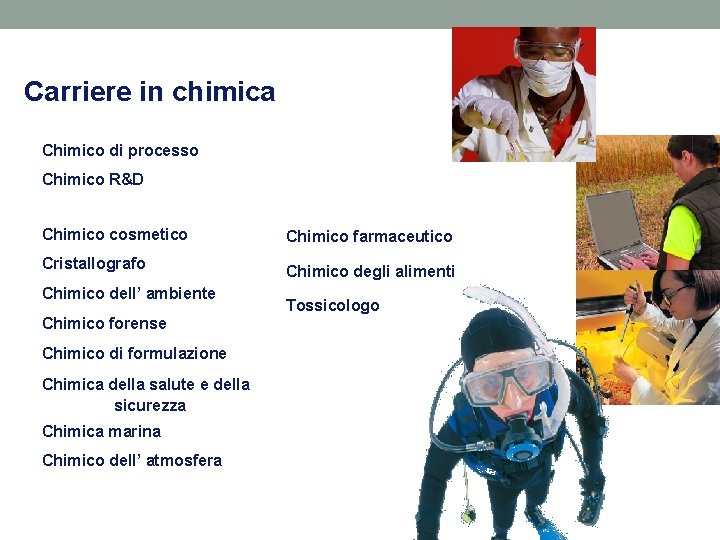 Carriere in chimica

Chimico di processo

Chimico R&D

Chimico cosmetico

Cristallografo

Chimico dell’ ambiente

Chimico forense

Chimico di formulazione

Chimica della salute e della sicurezza

Chimica marina

Chimico dell’ atmosfera

Chimico farmaceutico

Chimico degli alimenti

Tossicologo